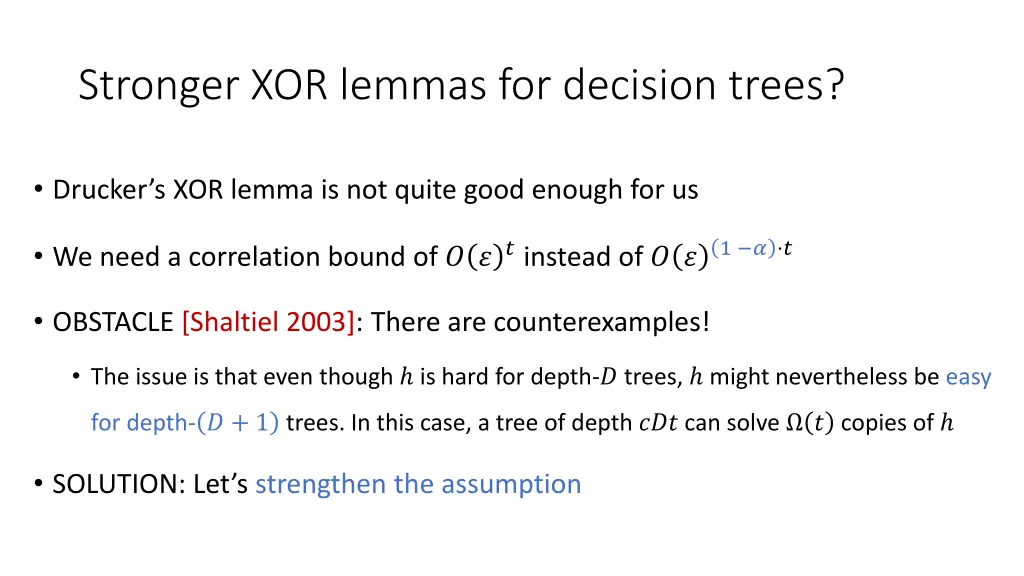 Stronger XOR lemmas for decision trees?

• Drucker's XOR lemma is not quite good enough for us

• We need a correlation bound of $O(\varepsilon)^t$ instead of $O(\varepsilon)^{(1-\alpha)\cdot t}$

• OBSTACLE [Shaltiel 2003]: There are counterexamples!

• The issue is that even though $h$ is hard for depth-$D$ trees, $h$ might nevertheless be easy for depth-$(D+1)$ trees. In this case, a tree of depth $cDt$ can solve $\Omega(t)$ copies of $h$

• SOLUTION: Let's strengthen the assumption